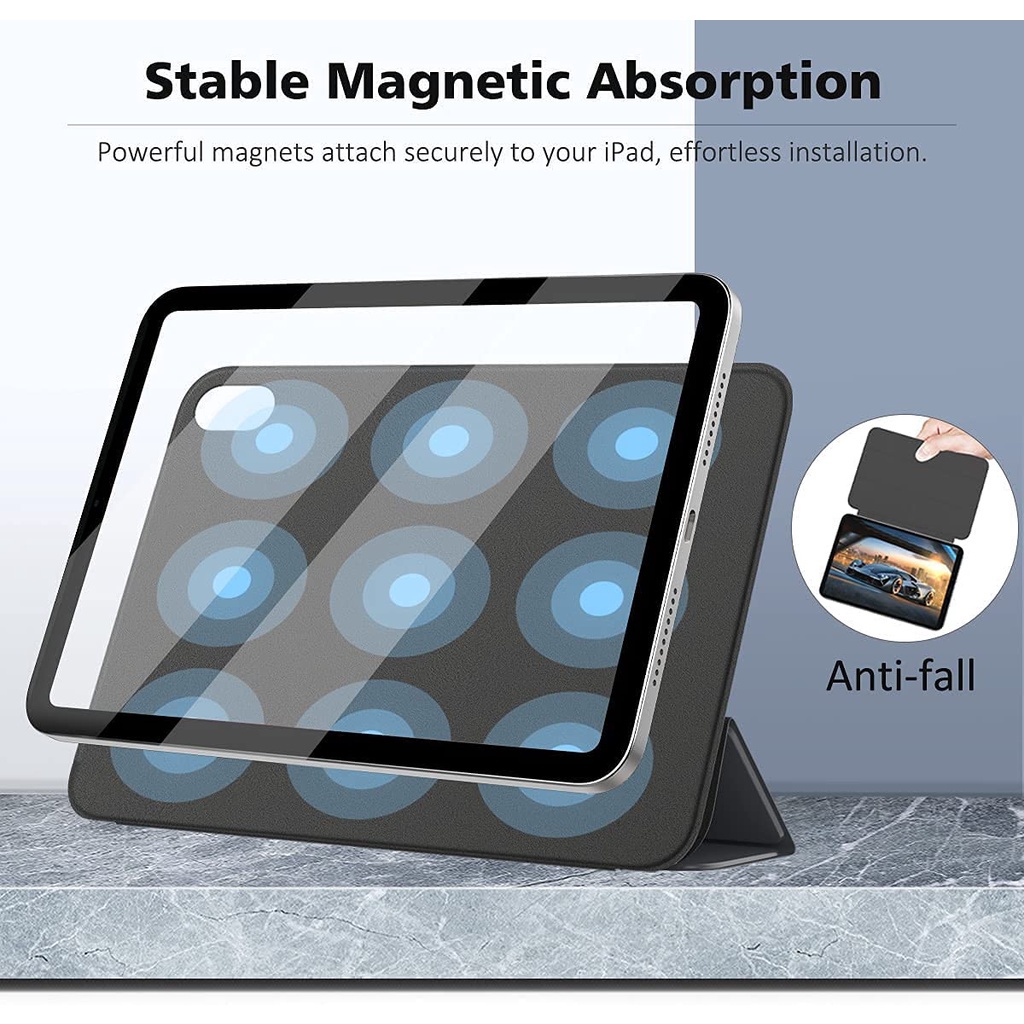 Stable Magnetic Absorption

Powerful magnets attach securely to your iPad, effortless installation.

Anti-fall